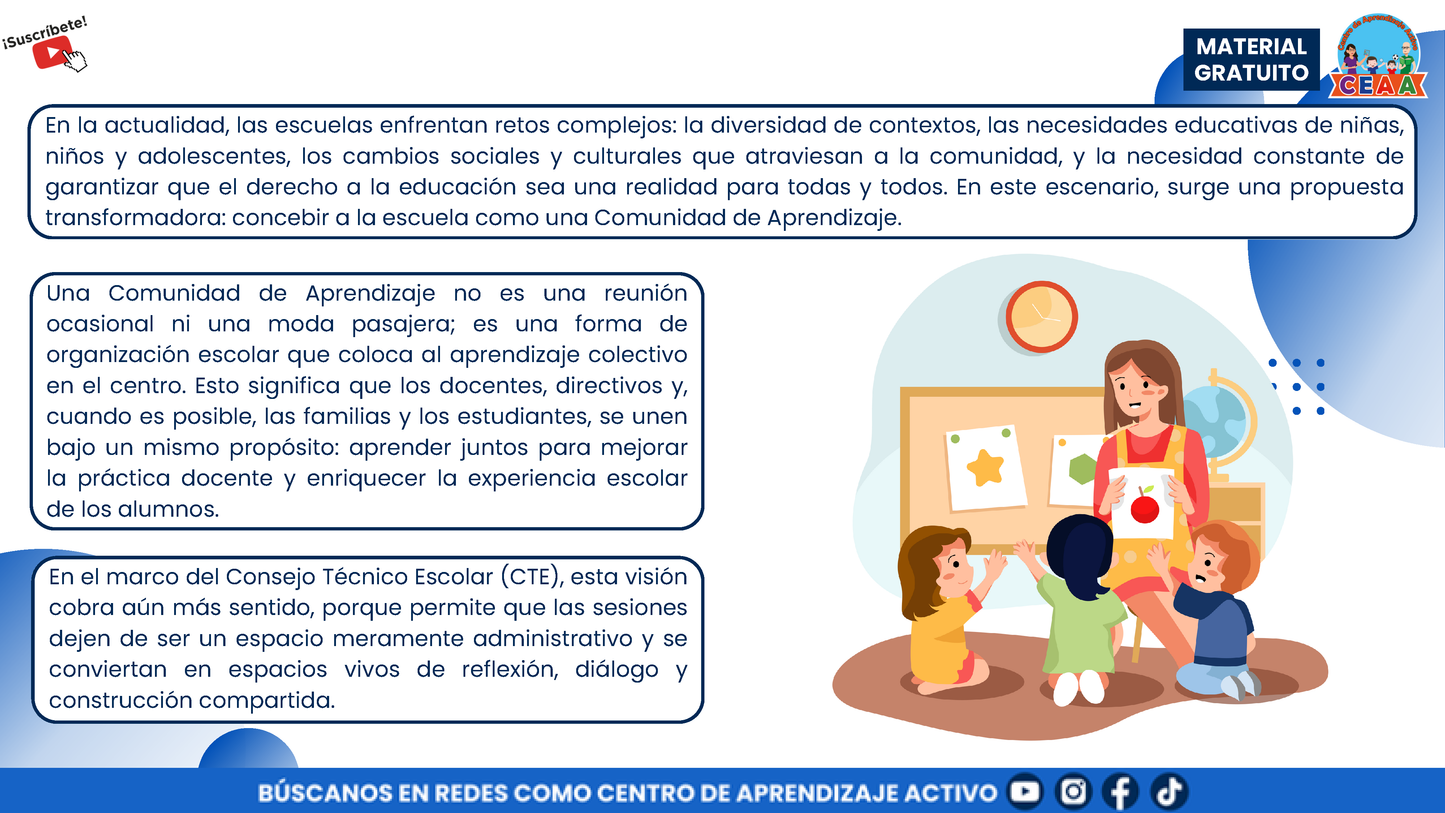 ¡Suscríbete!

MATERIAL GRATUITO

CEAA

En la actualidad, las escuelas enfrentan retos complejos: la diversidad de contextos, las necesidades educativas de niñas, niños y adolescentes, los cambios sociales y culturales que atraviesan a la comunidad, y la necesidad constante de garantizar que el derecho a la educación sea una realidad para todas y todos. En este escenario, surge una propuesta transformadora: concebir a la escuela como una Comunidad de Aprendizaje.

Una Comunidad de Aprendizaje no es una reunión ocasional ni una moda pasajera; es una forma de organización escolar que coloca al aprendizaje colectivo en el centro. Esto significa que los docentes, directivos y, cuando es posible, las familias y los estudiantes, se unen bajo un mismo propósito: aprender juntos para mejorar la práctica docente y enriquecer la experiencia escolar de los alumnos.

En el marco del Consejo Técnico Escolar (CTE), esta visión cobra aún más sentido, porque permite que las sesiones dejen de ser un espacio meramente administrativo y se conviertan en espacios vivos de reflexión, diálogo y construcción compartida.

BÚSCANOS EN REDES COMO CENTRO DE APRENDIZAJE ACTIVO